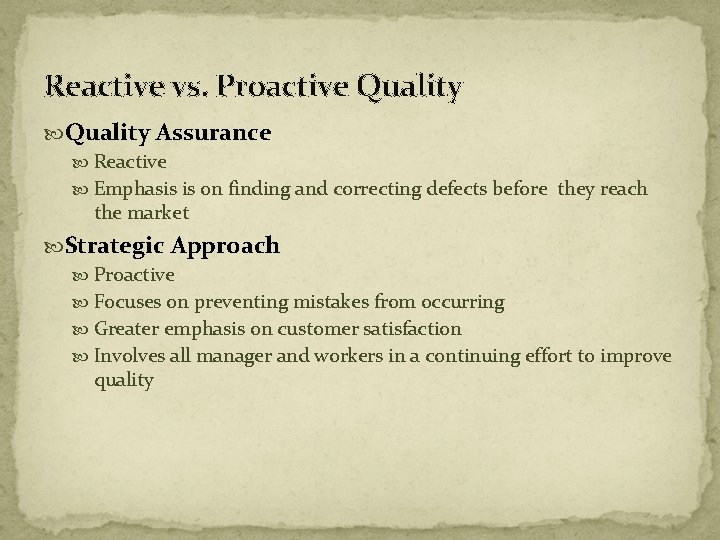 Reactive vs. Proactive Quality

Quality Assurance

Reactive

Emphasis is on finding and correcting defects before they reach the market

Strategic Approach

Proactive

Focuses on preventing mistakes from occurring

Greater emphasis on customer satisfaction

Involves all manager and workers in a continuing effort to improve quality